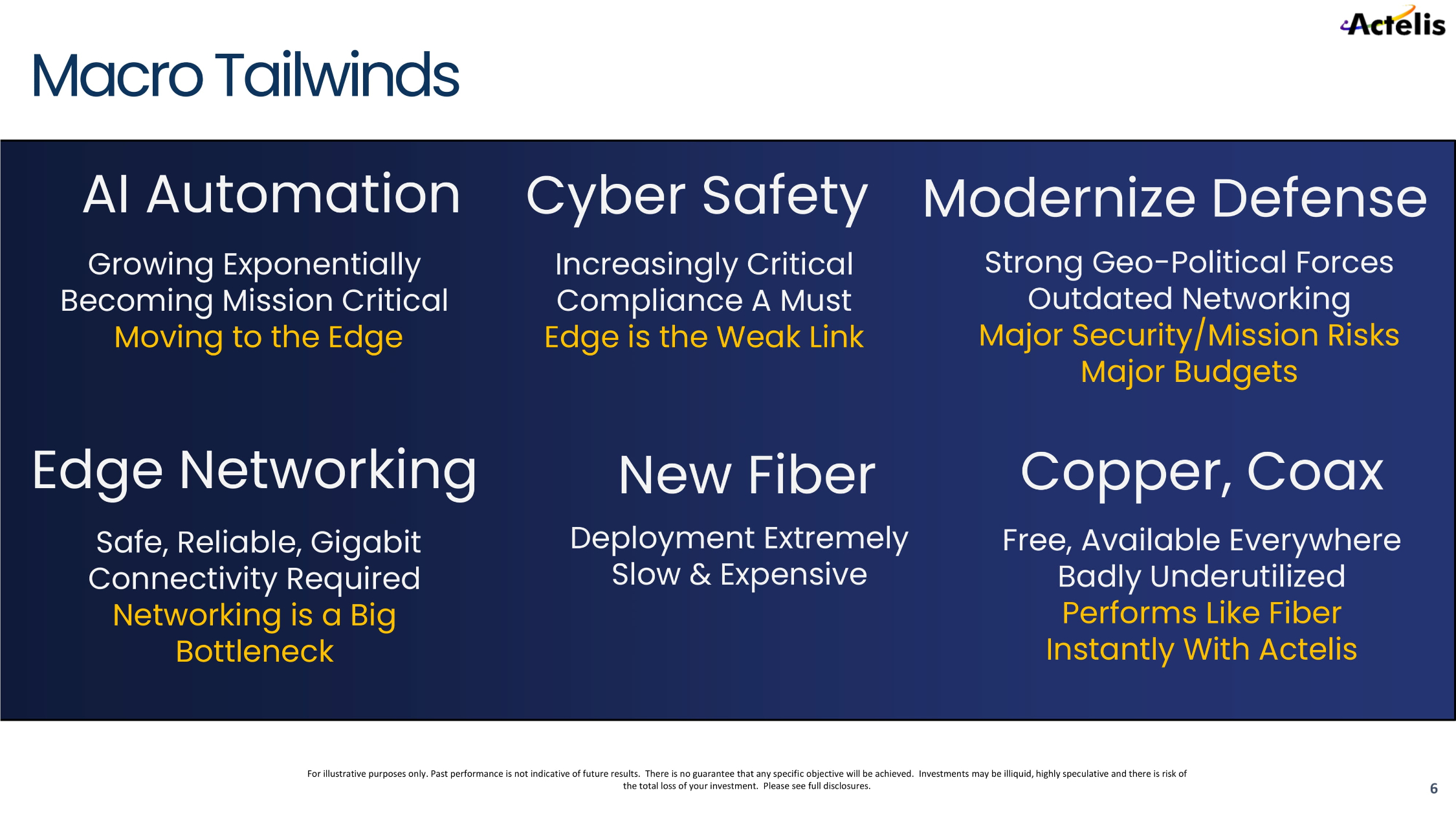 Actelis

Macro Tailwinds

AI Automation

Growing Exponentially
Becoming Mission Critical
Moving to the Edge

Cyber Safety

Increasingly Critical
Compliance A Must
Edge is the Weak Link

Modernize Defense

Strong Geo-Political Forces
Outdated Networking
Major Security/Mission Risks
Major Budgets

Edge Networking

Safe, Reliable, Gigabit
Connectivity Required
Networking is a Big
Bottleneck

New Fiber

Deployment Extremely
Slow & Expensive

Copper, Coax

Free, Available Everywhere
Badly Underutilized
Performs Like Fiber
Instantly With Actelis

For illustrative purposes only. Past performance is not indicative of future results. There is no guarantee that any specific objective will be achieved. Investments may be illiquid, highly speculative and there is risk of the total loss of your investment. Please see full disclosures.

6